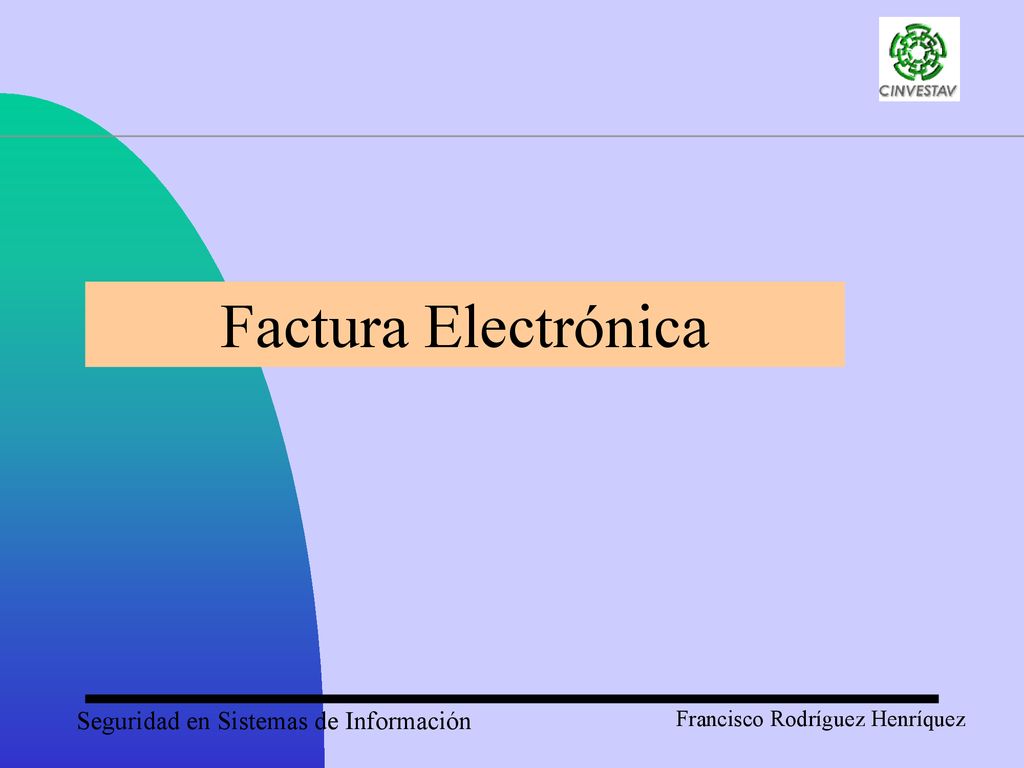 CINVESTAV

Factura Electrónica

Seguridad en Sistemas de Información

Francisco Rodríguez Henríquez